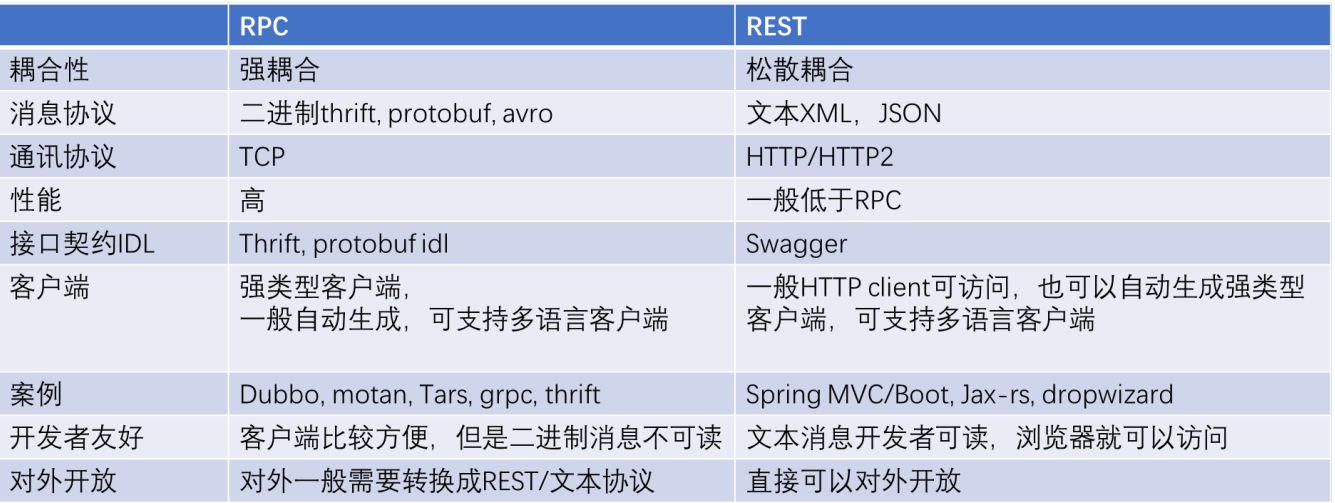 | | RPC | REST |
|---|---|---|
| 耦合性 | 强耦合 | 松散耦合 |
| 消息协议 | 二进制thrift, protobuf, avro | 文本XML，JSON |
| 通讯协议 | TCP | HTTP/HTTP2 |
| 性能 | 高 | 一般低于RPC |
| 接口契约IDL | Thrift, protobuf idl | Swagger |
| 客户端 | 强类型客户端，一般自动生成，可支持多语言客户端 | 一般HTTP client可访问，也可以自动生成强类型客户端，可支持多语言客户端 |
| 案例 | Dubbo, motan, Tars, grpc, thrift | Spring MVC/Boot, Jax-rs, dropwizard |
| 开发者友好 | 客户端比较方便，但是二进制消息不可读 | 文本消息开发者可读，浏览器就可以访问 |
| 对外开放 | 对外一般需要转换成REST/文本协议 | 直接可以对外开放 |